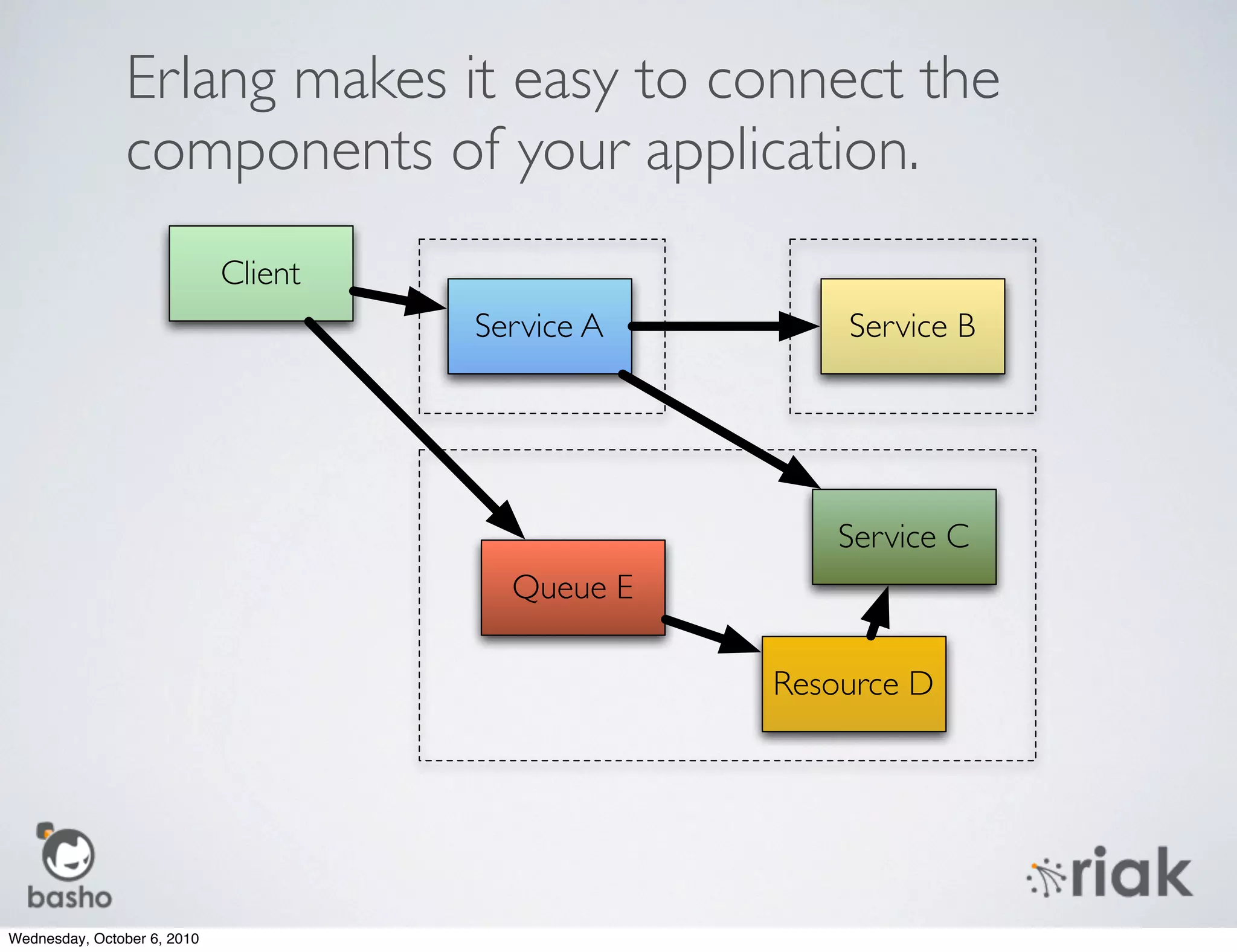 Erlang makes it easy to connect the components of your application.

Client

Service A

Service B

Service C

Queue E

Resource D

basho

riak

Wednesday, October 6, 2010